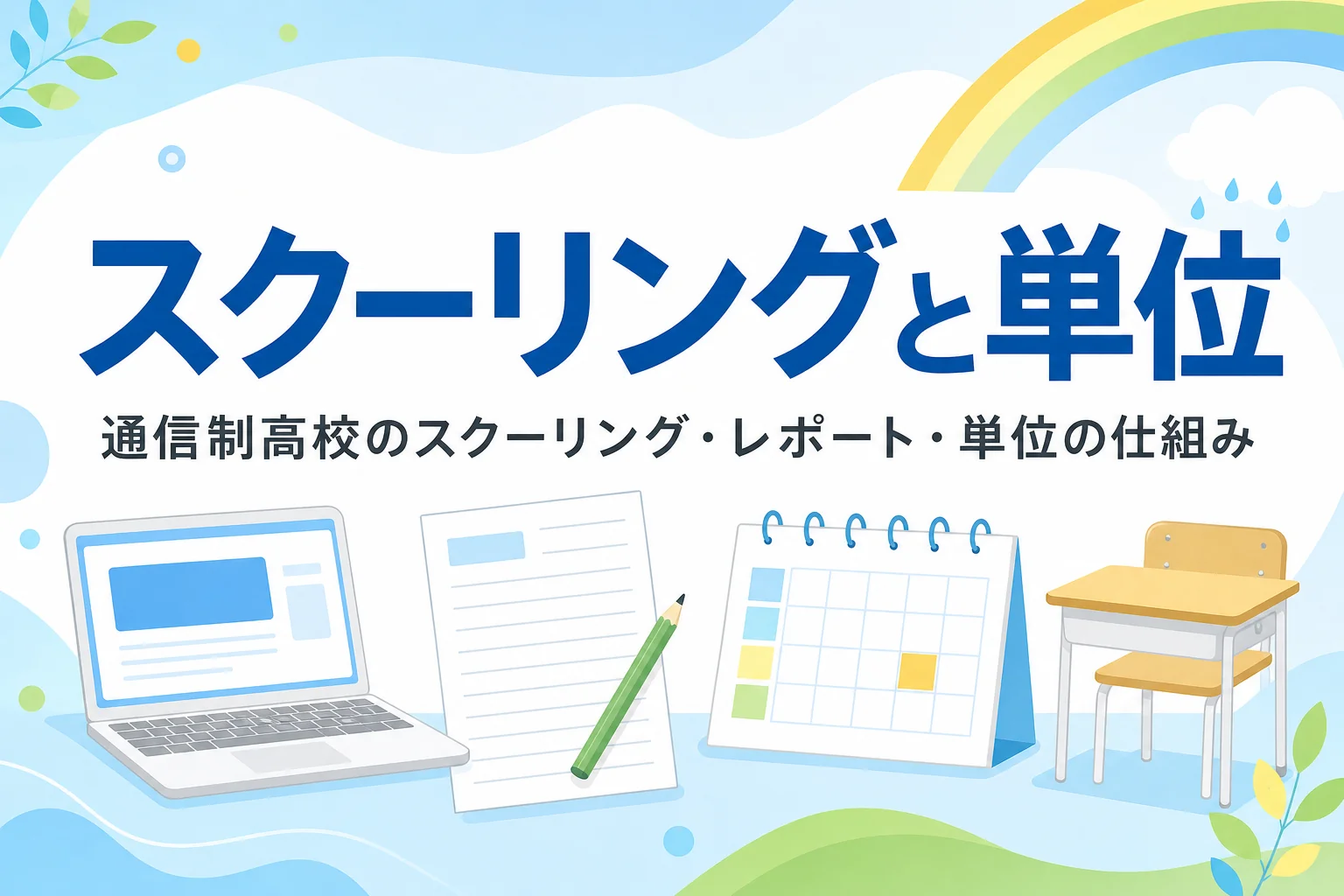 スクーリングと単位

通信制高校のスクーリング・レポート・単位の仕組み